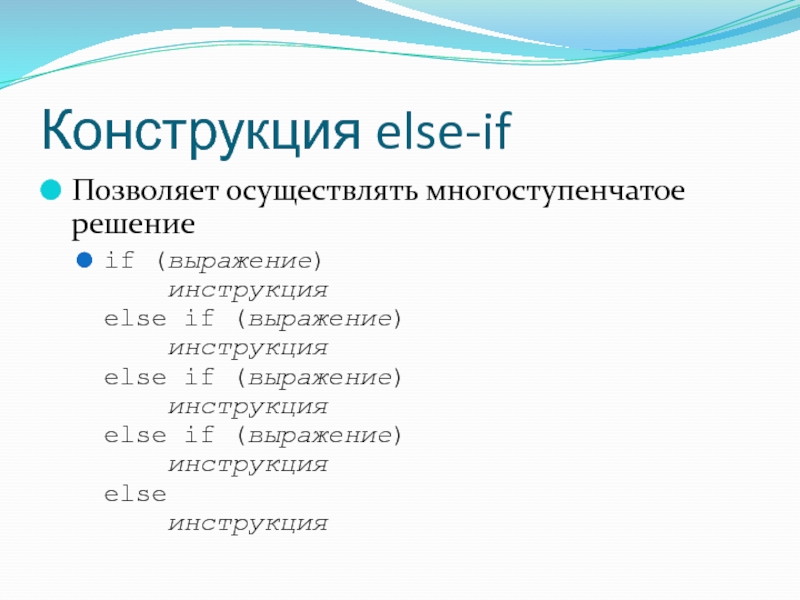 Конструкция else-if

Позволяет осуществлять многоступенчатое решение

if (выражение)
    инструкция
else if (выражение)
    инструкция
else if (выражение)
    инструкция
else if (выражение)
    инструкция
else
    инструкция